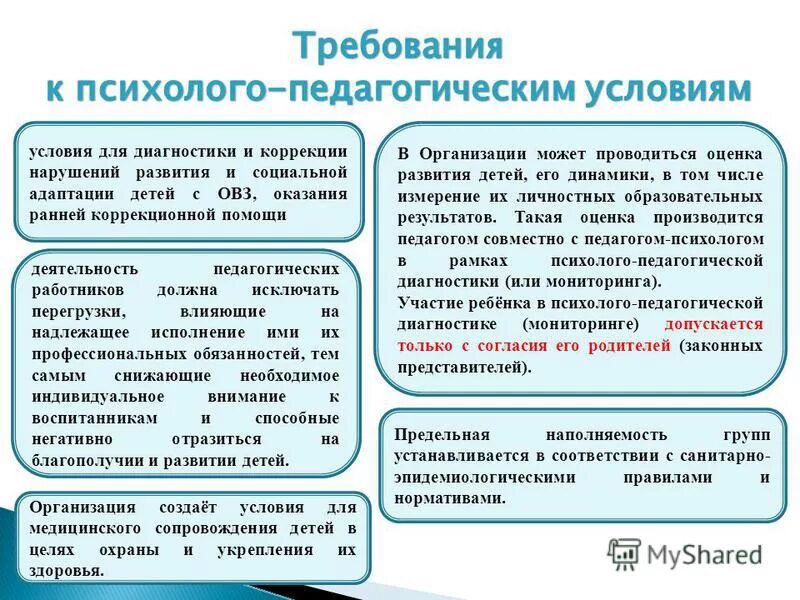 Требования
к психолого-педагогическим условиям

условия для диагностики и коррекции нарушений развития и социальной адаптации детей с ОВЗ, оказания ранней коррекционной помощи

деятельность педагогических работников должна исключать перегрузки, влияющие на надлежащее исполнение ими их профессиональных обязанностей, тем самым снижающие необходимое индивидуальное внимание к воспитанникам и способные негативно отразиться на благополучии и развитии детей.

Организация создаёт условия для медицинского сопровождения детей в целях охраны и укрепления их здоровья.

В Организации может проводиться оценка развития детей, его динамики, в том числе измерение их личностных образовательных результатов. Такая оценка производится педагогом совместно с педагогом-психологом в рамках психолого-педагогической диагностики (или мониторинга).
Участие ребёнка в психолого-педагогической диагностике (мониторинге) допускается только с согласия его родителей (законных представителей).

Предельная наполняемость групп устанавливается в соответствии с санитарно-эпидемиологическими правилами и нормативами.

MyShared